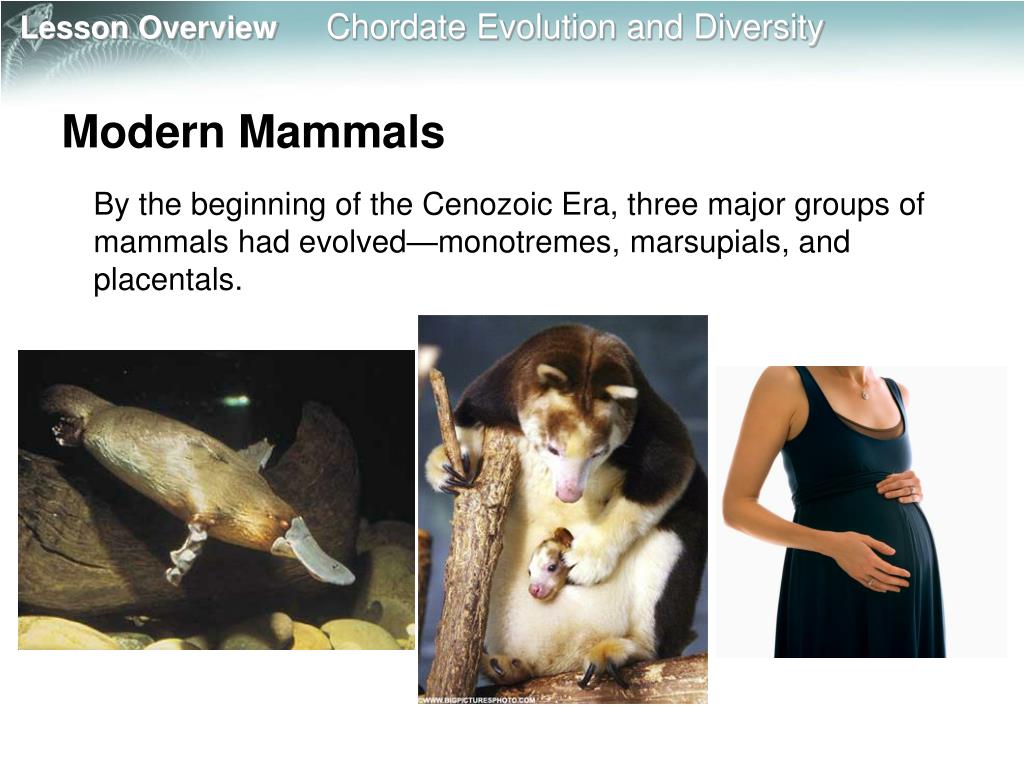 Lesson Overview Chordate Evolution and Diversity

Modern Mammals

By the beginning of the Cenozoic Era, three major groups of mammals had evolved—monotremes, marsupials, and placentals.

WWW.BIGPICTURESPHOTO.COM